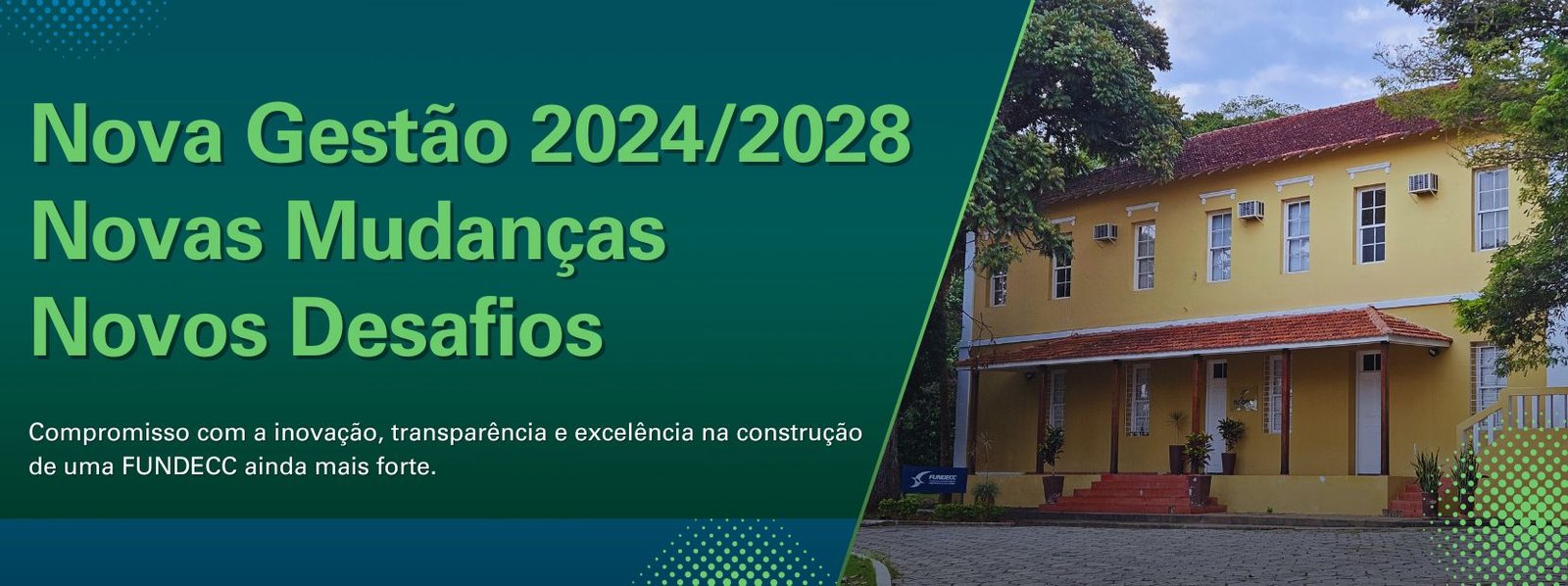 Nova Gestão 2024/2028
Novas Mudanças
Novos Desafios

Compromisso com a inovação, transparência e excelência na construção de uma FUNDECC ainda mais forte.

FUNDECC